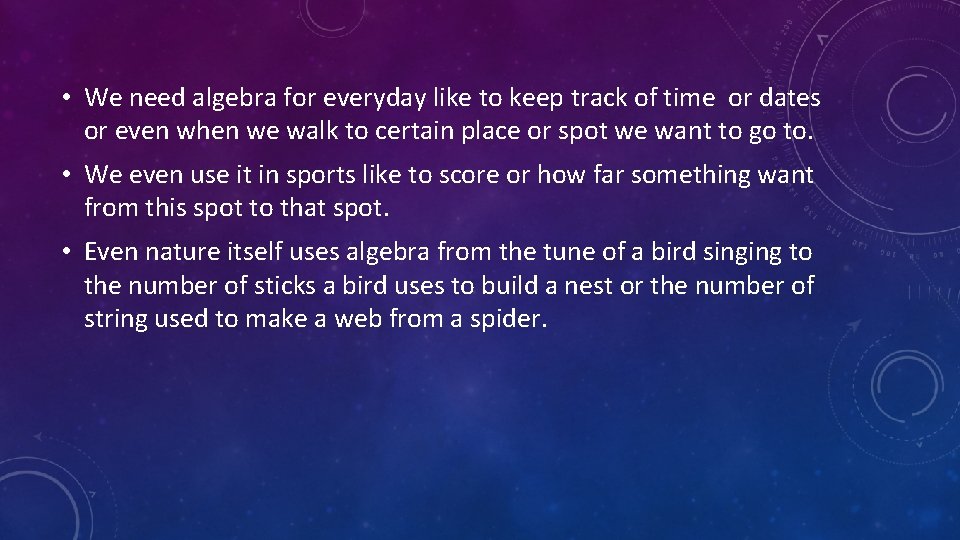 • We need algebra for everyday like to keep track of time  or dates or even when we walk to certain place or spot we want to go to.

• We even use it in sports like to score or how far something want from this spot to that spot.

• Even nature itself uses algebra from the tune of a bird singing to the number of sticks a bird uses to build a nest or the number of string used to make a web from a spider.